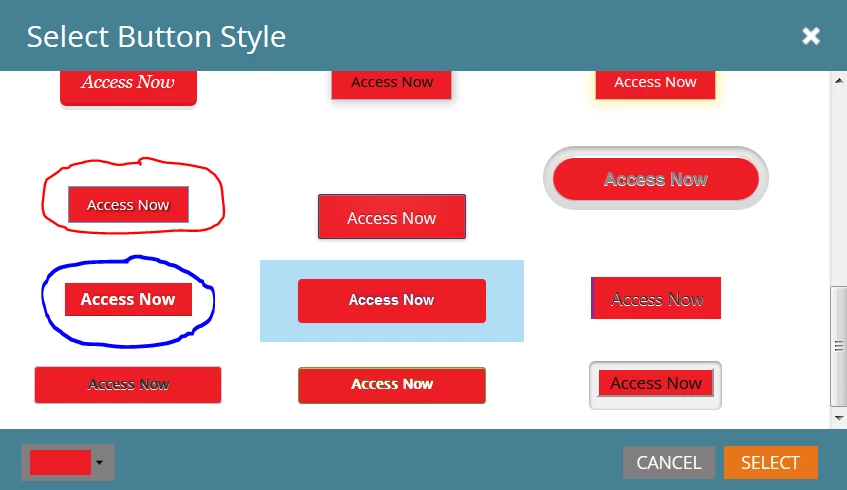 Select Button Style

Access Now
Access Now
Access Now

Access Now
Access Now
Access Now

Access Now
Access Now
Access Now

Access Now
Access Now
Access Now

CANCEL
SELECT